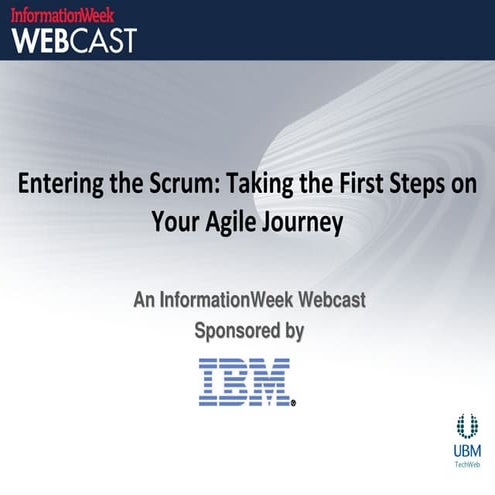 InformationWeek
WEBCAST

Entering the Scrum: Taking the First Steps on Your Agile Journey

An InformationWeek Webcast
Sponsored by

IBM®

UBM
TechWeb